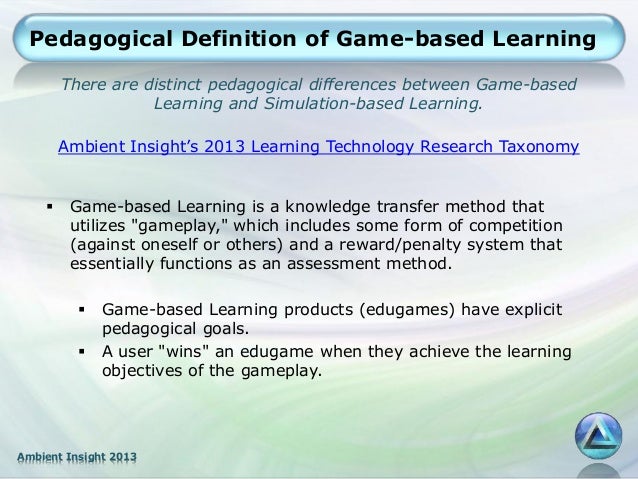 Pedagogical Definition of Game-based Learning

There are distinct pedagogical differences between Game-based Learning and Simulation-based Learning.

Ambient Insight's 2013 Learning Technology Research Taxonomy

▪ Game-based Learning is a knowledge transfer method that utilizes "gameplay," which includes some form of competition (against oneself or others) and a reward/penalty system that essentially functions as an assessment method.

▪ Game-based Learning products (edugames) have explicit pedagogical goals.
▪ A user "wins" an edugame when they achieve the learning objectives of the gameplay.

Ambient Insight 2013